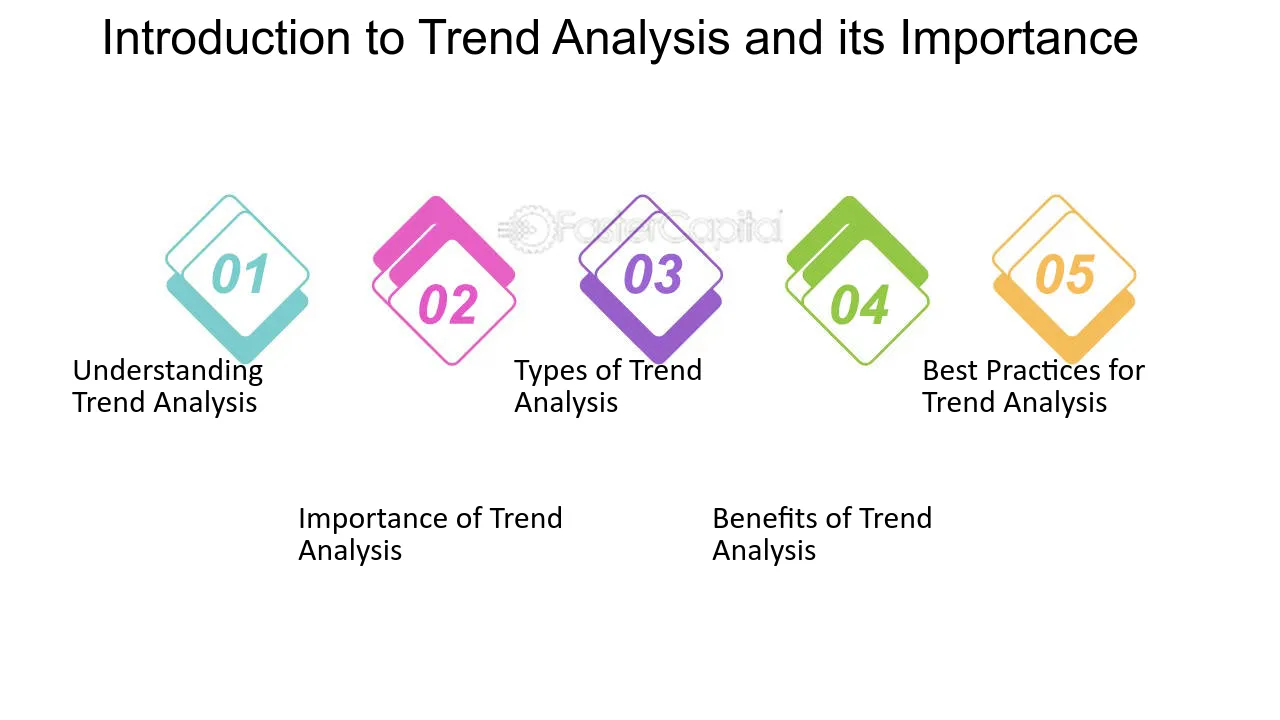 Introduction to Trend Analysis and its Importance

01

Understanding Trend Analysis

02

Importance of Trend Analysis

03

Types of Trend Analysis

04

Benefits of Trend Analysis

05

Best Practices for Trend Analysis

FasterCapital